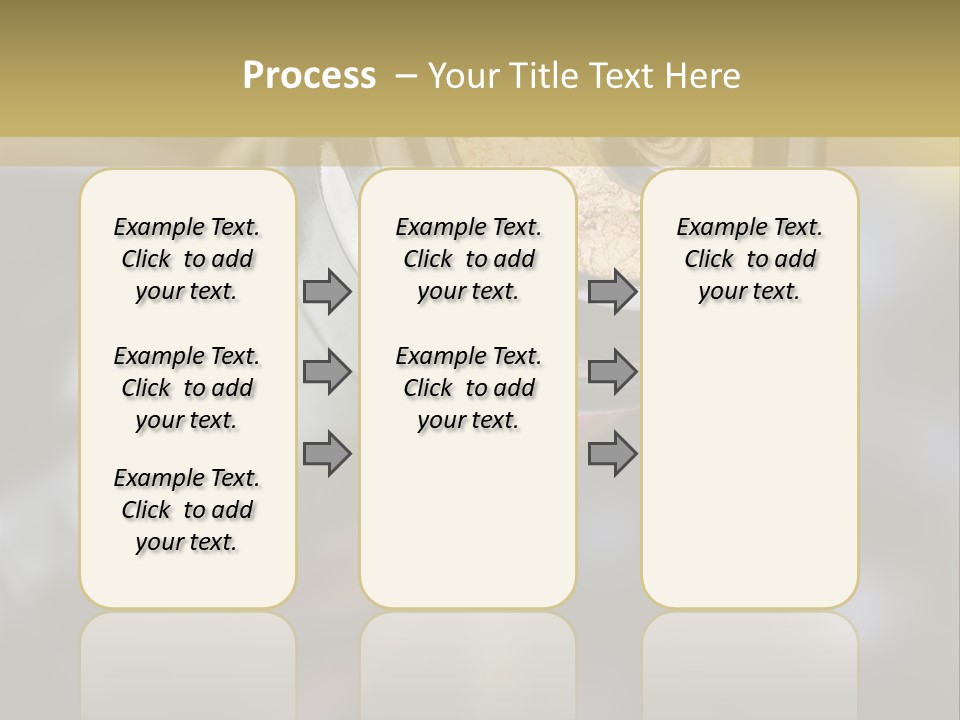 Process – Your Title Text Here

Example Text. Click to add your text.

Example Text. Click to add your text.

Example Text. Click to add your text.

Example Text. Click to add your text.

Example Text. Click to add your text.

Example Text. Click to add your text.